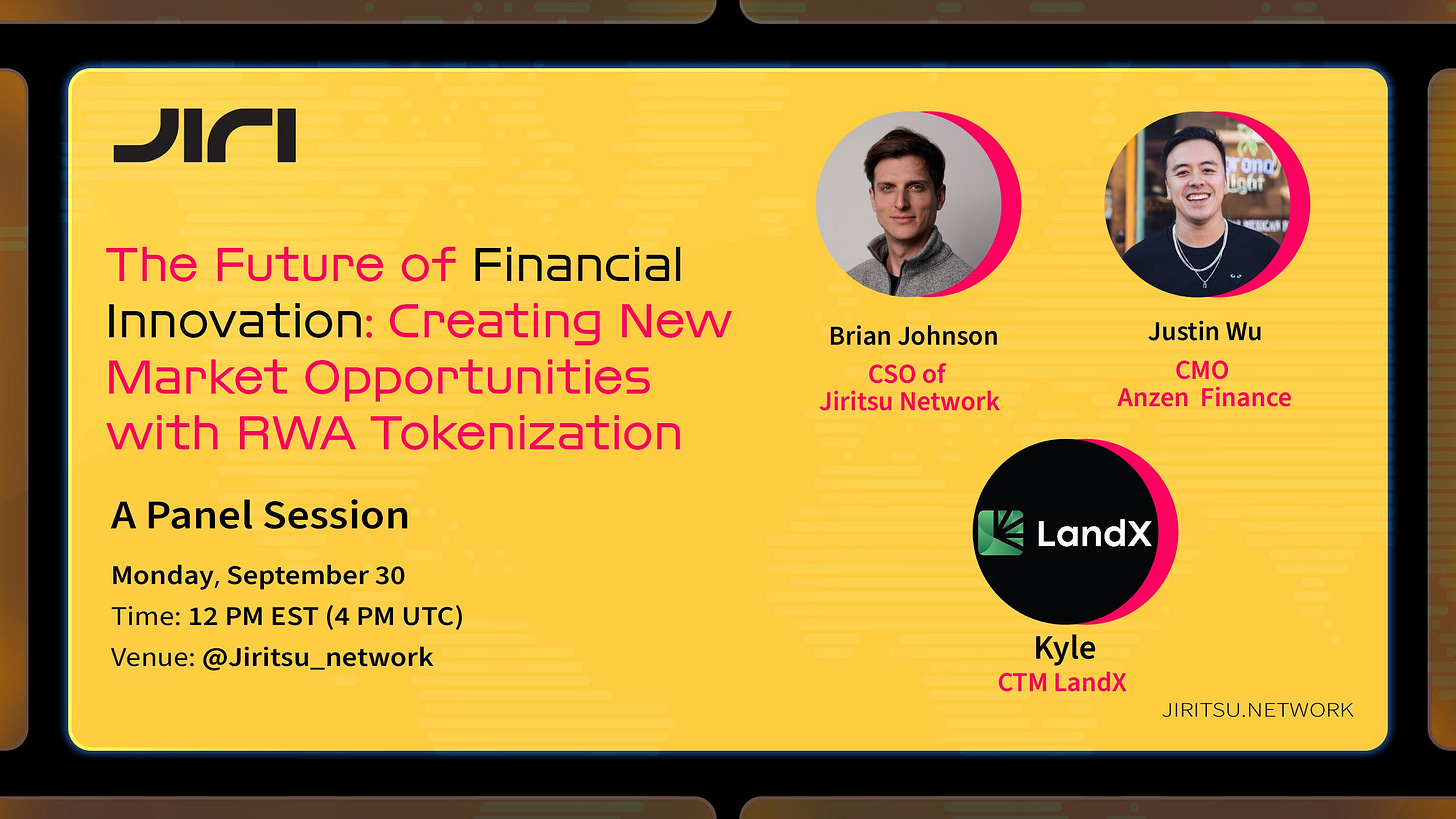 JIRI

The Future of Financial Innovation: Creating New Market Opportunities with RWA Tokenization

A Panel Session

Monday, September 30
Time: 12 PM EST (4 PM UTC)
Venue: @Jiritsu_network

Brian Johnson
CSO of
Jiritsu Network

Justin Wu
CMO
Anzen Finance

LandX

Kyle
CTM LandX

JIRITSU.NETWORK